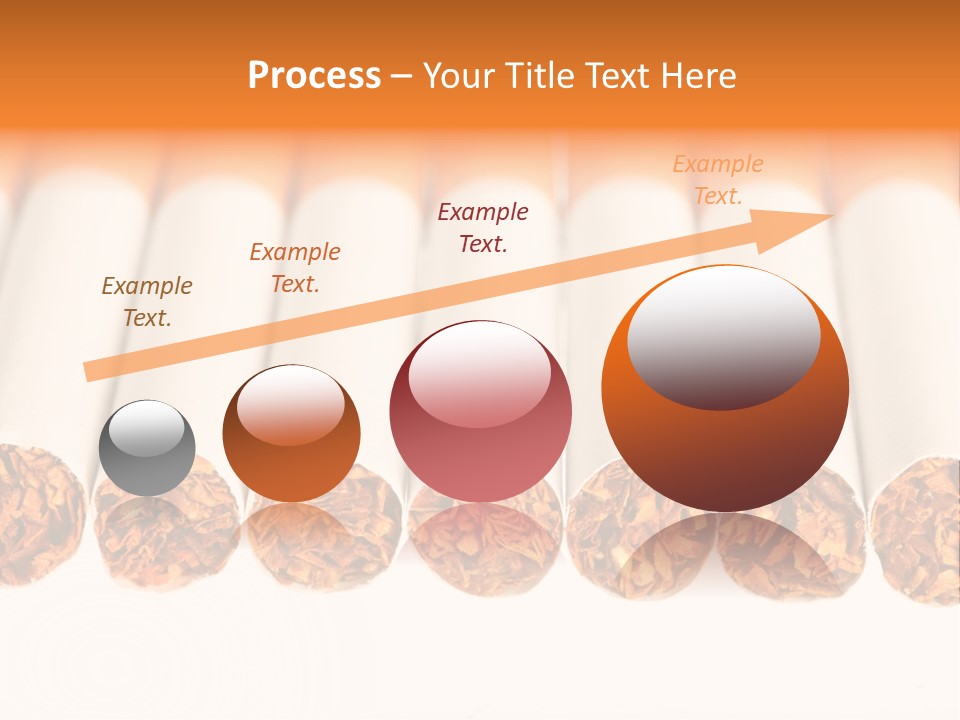 Process – Your Title Text Here

Example Text.

Example Text.

Example Text.

Example Text.